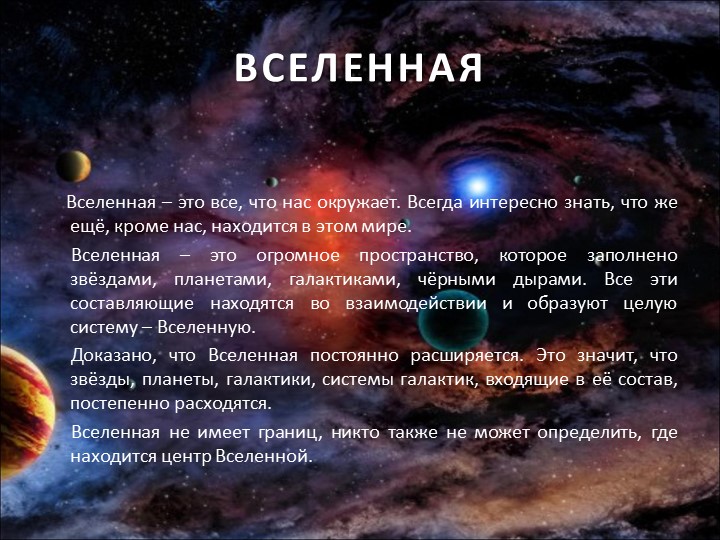 ВСЕЛЕННАЯ

Вселенная – это все, что нас окружает. Всегда интересно знать, что же ещё, кроме нас, находится в этом мире.

Вселенная – это огромное пространство, которое заполнено звёздами, планетами, галактиками, чёрными дырами. Все эти составляющие находятся во взаимодействии и образуют целую систему – Вселенную.

Доказано, что Вселенная постоянно расширяется. Это значит, что звёзды, планеты, галактики, системы галактик, входящие в её состав, постепенно расходятся.

Вселенная не имеет границ, никто также не может определить, где находится центр Вселенной.